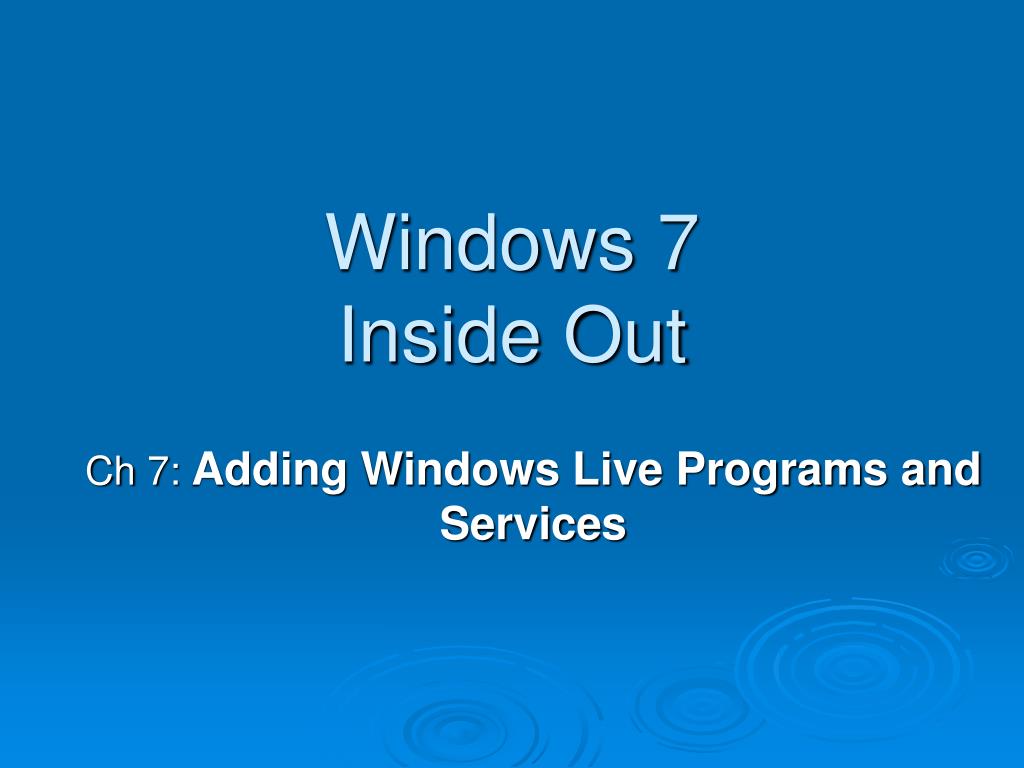 Windows 7
Inside Out

Ch 7: Adding Windows Live Programs and Services